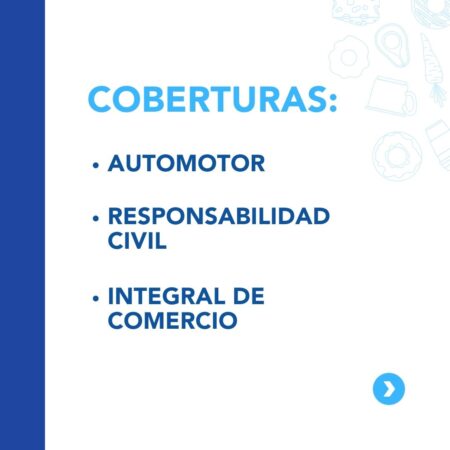 COBERTURAS:

• AUTOMOTOR

• RESPONSABILIDAD CIVIL

• INTEGRAL DE COMERCIO